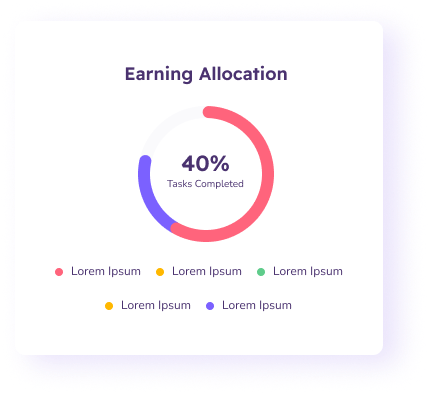 Earning Allocation

40%
Tasks Completed

Lorem Ipsum  Lorem Ipsum  Lorem Ipsum

Lorem Ipsum  Lorem Ipsum